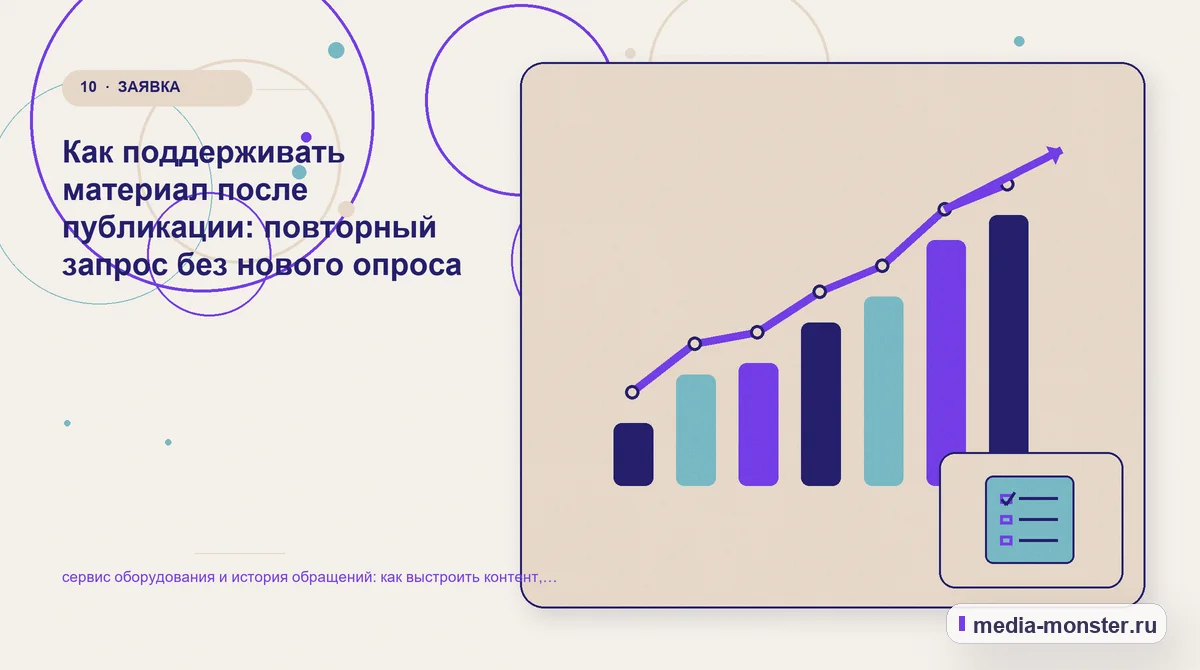 10 · ЗАЯВКА

Как поддерживать материал после публикации: повторный запрос без нового опроса

сервис оборудования и история обращений: как выстроить контент,...

media-monster.ru